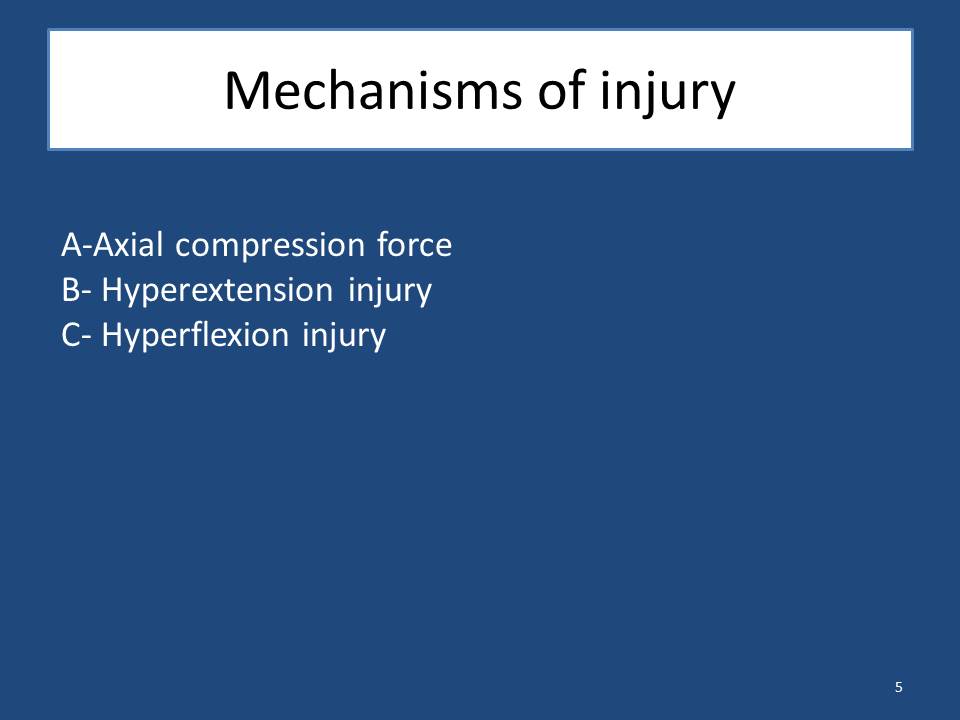 Mechanisms of injury

A-Axial compression force
B- Hyperextension injury
C- Hyperflexion injury

5